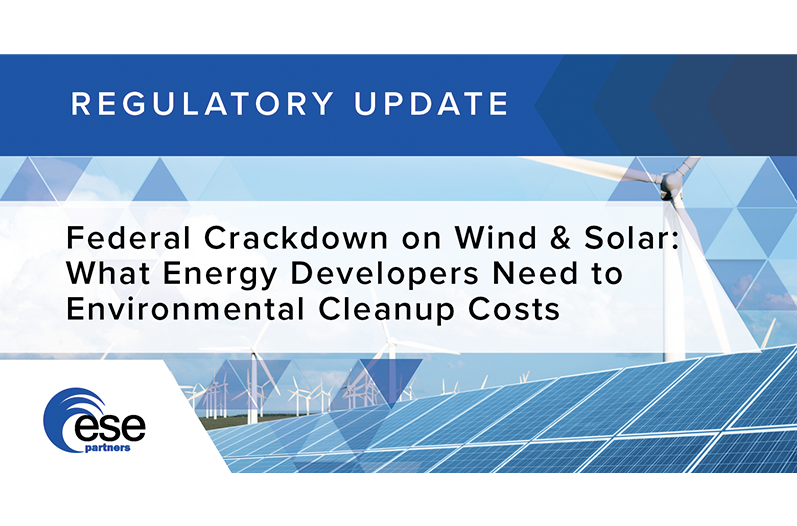 REGULATORY UPDATE

Federal Crackdown on Wind & Solar: What Energy Developers Need to Environmental Cleanup Costs

ese
partners